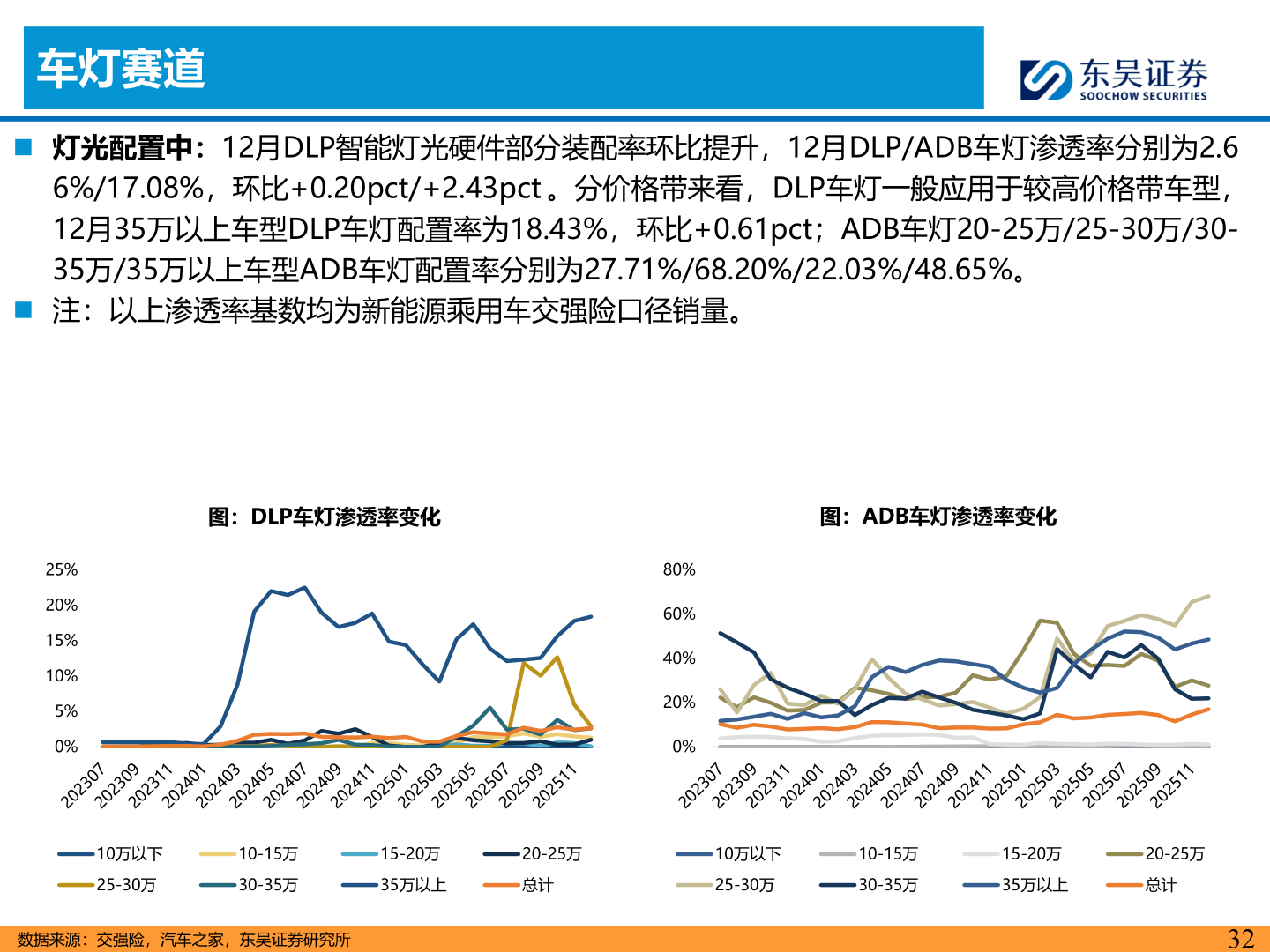 车灯赛道

东吴证券
SOOCHOW SECURITIES

■ 灯光配置中：12月DLP智能灯光硬件部分装配率环比提升，12月DLP/ADB车灯渗透率分别为2.66%/17.08%，环比+0.20pct/+2.43pct 。分价格带来看，DLP车灯一般应用于较高价格带车型，12月35万以上车型DLP车灯配置率为18.43%，环比+0.61pct；ADB车灯20-25万/25-30万/30-35万/35万以上车型ADB车灯配置率分别为27.71%/68.20%/22.03%/48.65%。

■ 注：以上渗透率基数均为新能源乘用车交强险口径销量。

图：DLP车灯渗透率变化

25%
20%
15%
10%
5%
0%

202307 202309 202311 202401 202403 202405 202407 202409 202411 202501 202503 202505 202507 202509 202511

10万以下 10-15万 15-20万 20-25万
25-30万 30-35万 35万以上 总计

图：ADB车灯渗透率变化

80%
60%
40%
20%
0%

202307 202309 202311 202401 202403 202405 202407 202409 202411 202501 202503 202505 202507 202509 202511

10万以下 10-15万 15-20万 20-25万
25-30万 30-35万 35万以上 总计

数据来源：交强险，汽车之家，东吴证券研究所

32